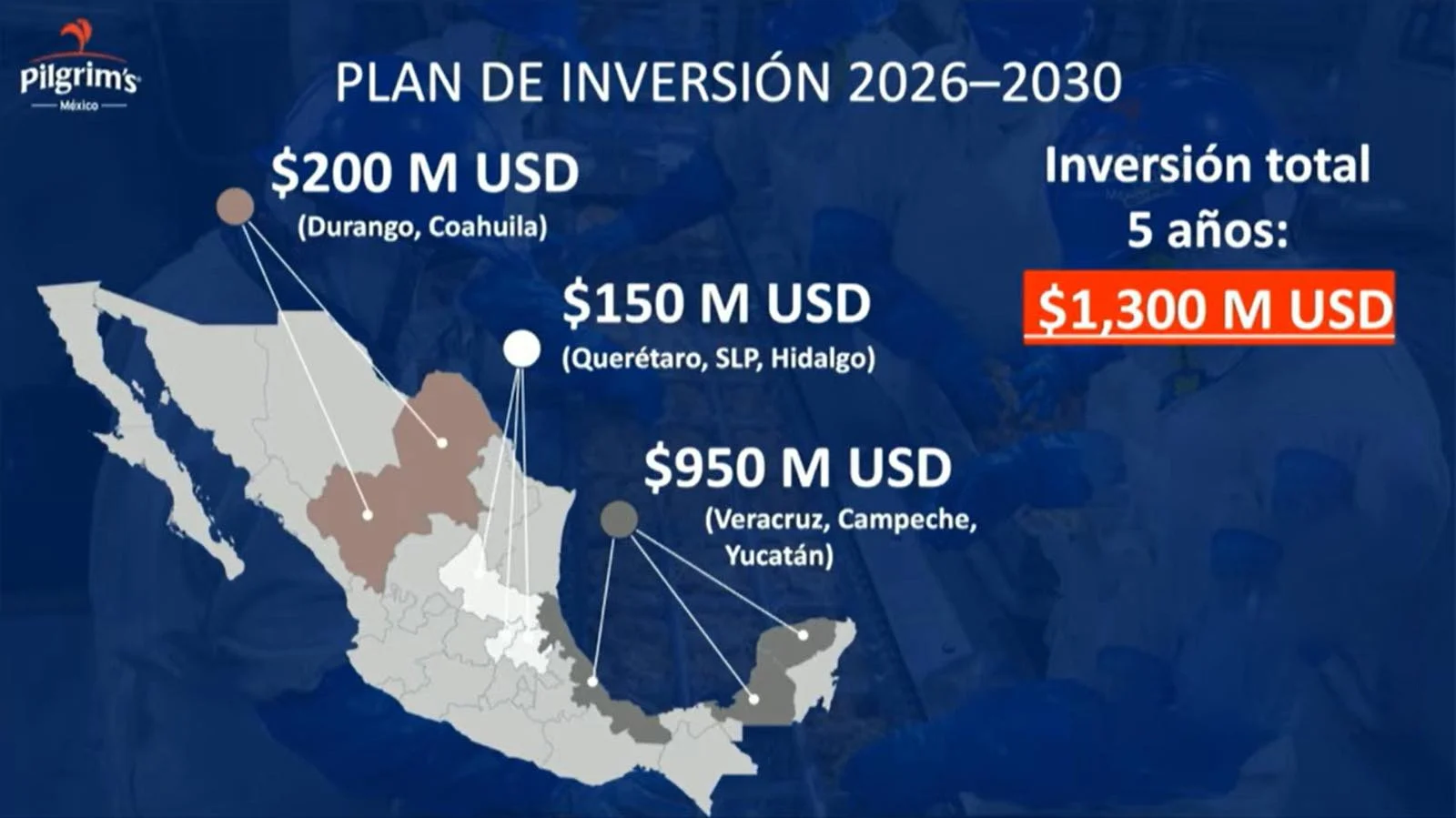 Pilgrim's
México

PLAN DE INVERSIÓN 2026–2030

$200 M USD
(Durango, Coahuila)

$150 M USD
(Querétaro, SLP, Hidalgo)

$950 M USD
(Veracruz, Campeche, Yucatán)

Inversión total
5 años:
$1,300 M USD